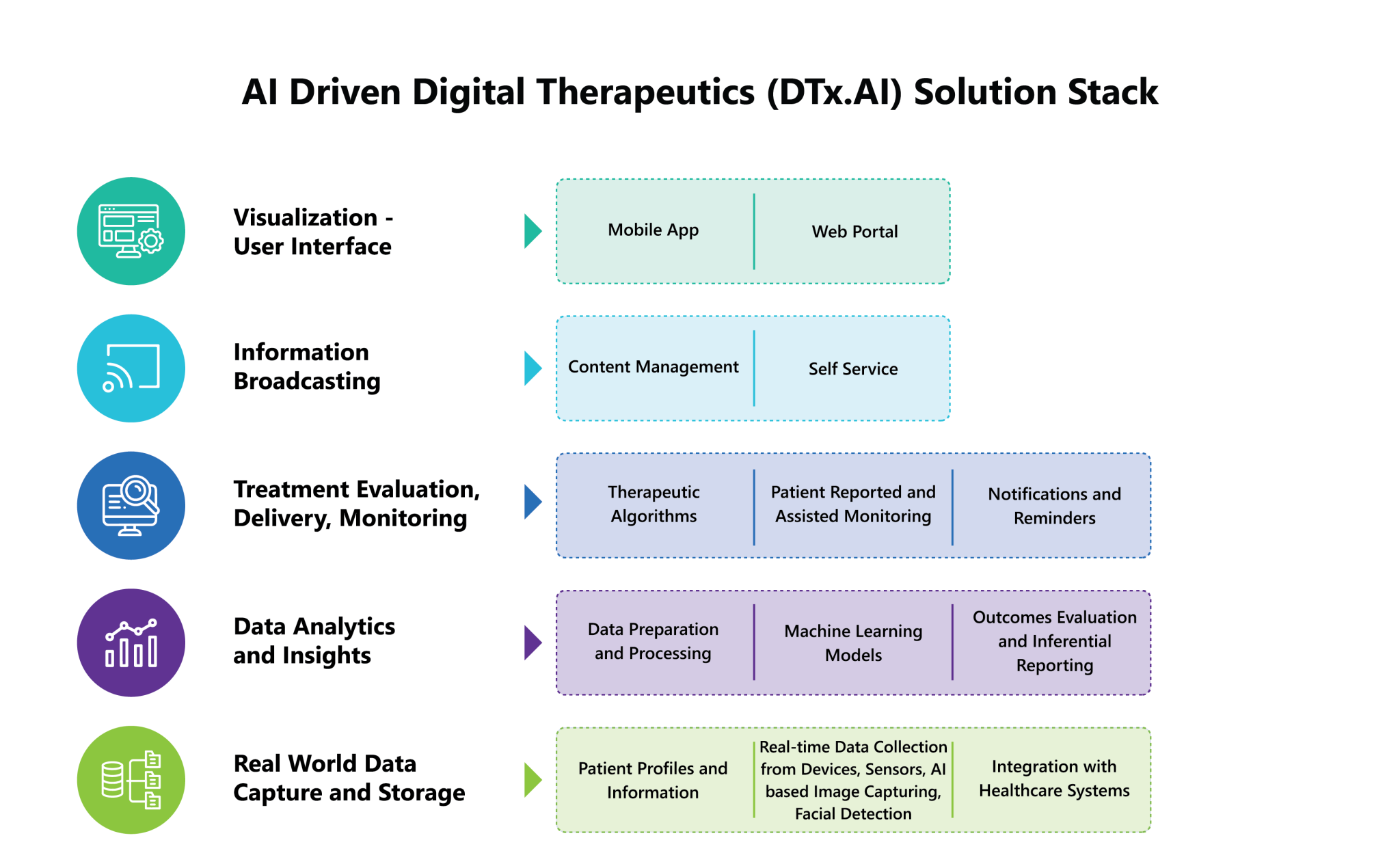 AI Driven Digital Therapeutics (DTx.AI) Solution Stack

Visualization - User Interface

Mobile App

Web Portal

Information Broadcasting

Content Management

Self Service

Treatment Evaluation, Delivery, Monitoring

Therapeutic Algorithms

Patient Reported and Assisted Monitoring

Notifications and Reminders

Data Analytics and Insights

Data Preparation and Processing

Machine Learning Models

Outcomes Evaluation and Inferential Reporting

Real World Data Capture and Storage

Patient Profiles and Information

Real-time Data Collection from Devices, Sensors, AI based Image Capturing, Facial Detection

Integration with Healthcare Systems